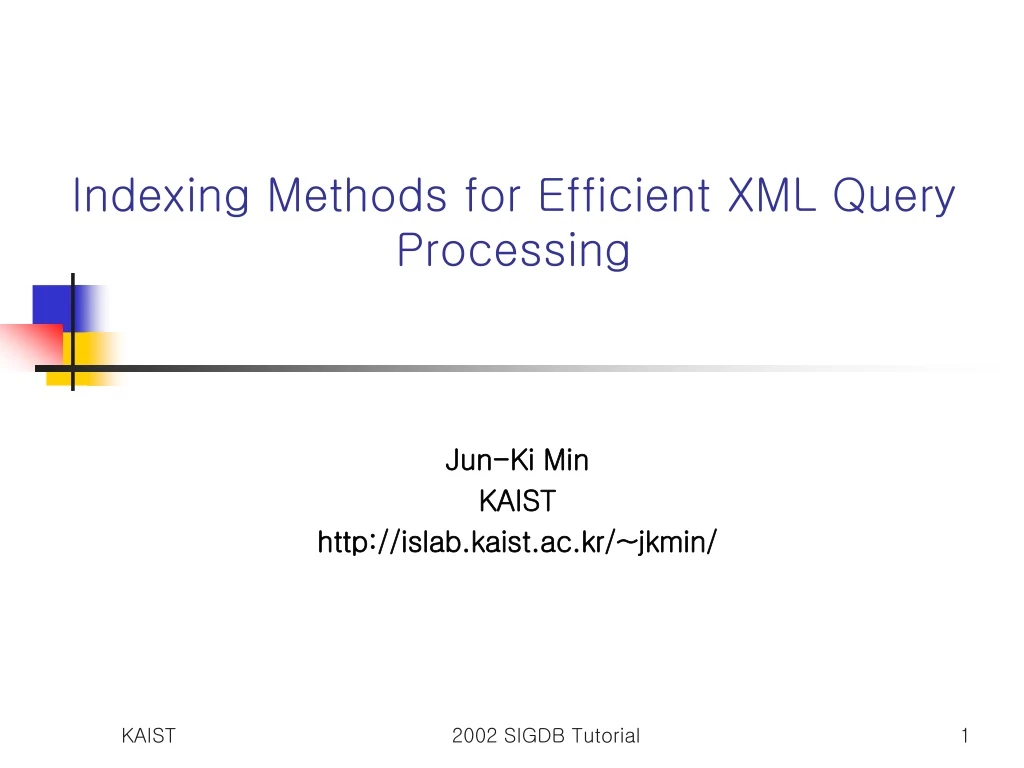 Indexing Methods for Efficient XML Query Processing

Jun-Ki Min
KAIST
http://islab.kaist.ac.kr/~jkmin/

KAIST

2002 SIGDB Tutorial

1